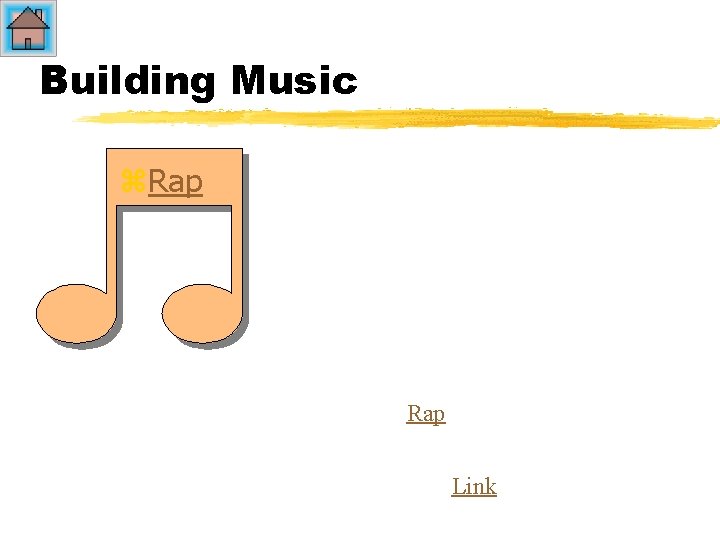 Building Music

⌘Rap

Rap

Link